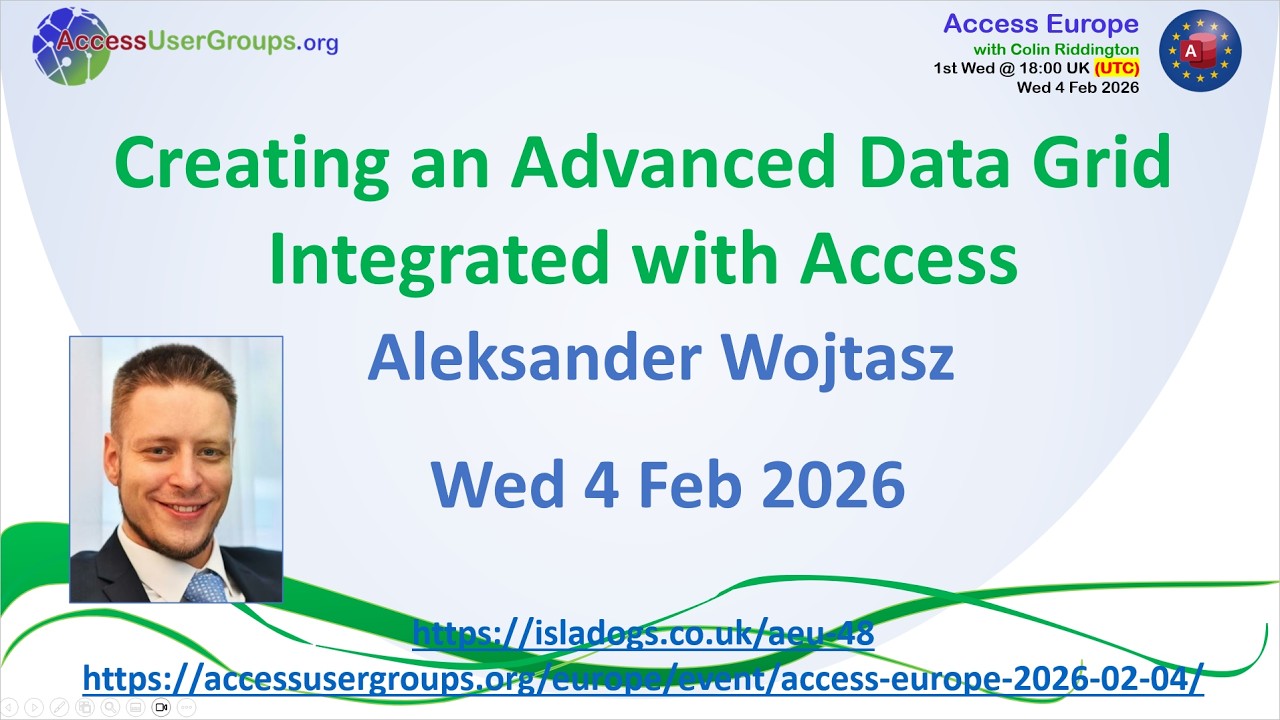 AccessUserGroups.org

Access Europe
with Colin Riddington
1st Wed @ 18:00 UK (UTC)
Wed 4 Feb 2026

A

Creating an Advanced Data Grid Integrated with Access

Aleksander Wojtasz

Wed 4 Feb 2026

https://isladogs.co.uk/aeu-48
https://accessusergroups.org/europe/event/access-europe-2026-02-04/